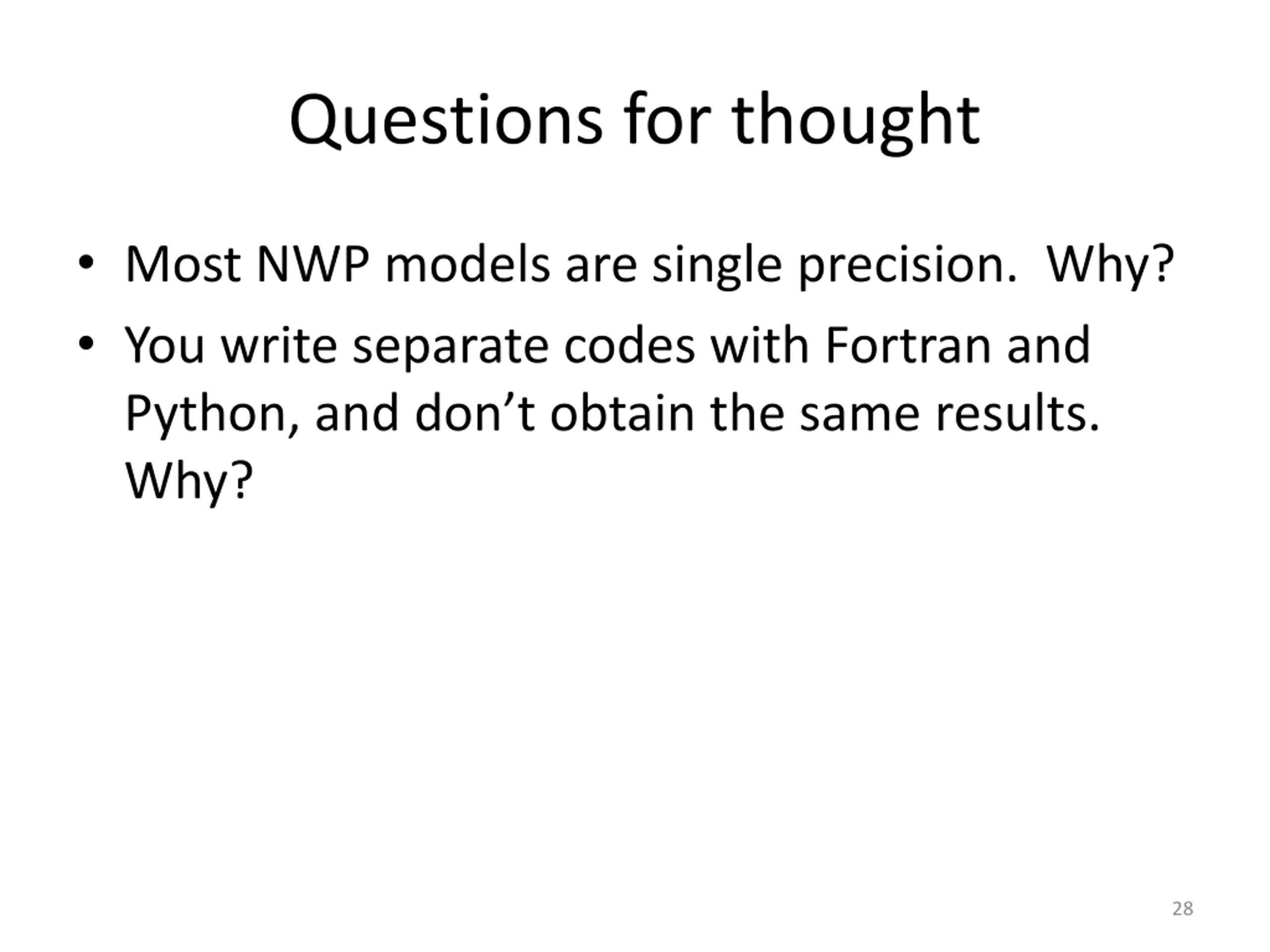 Questions for thought

• Most NWP models are single precision. Why?
• You write separate codes with Fortran and Python, and don’t obtain the same results. Why?

28